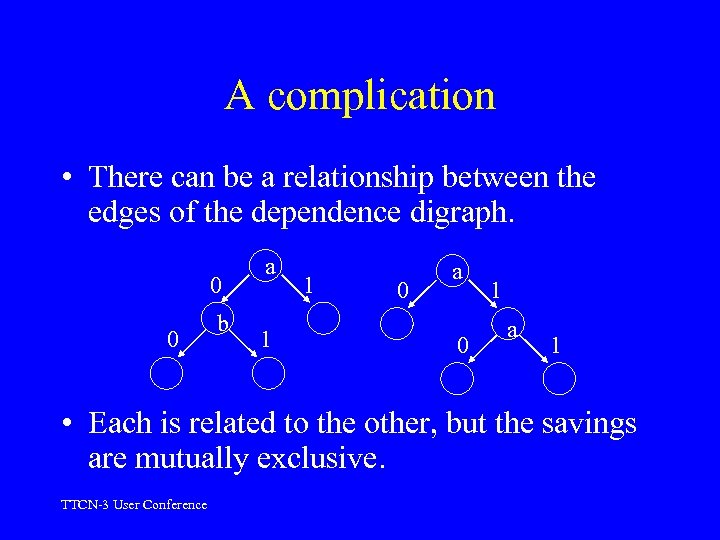 A complication

• There can be a relationship between the edges of the dependence digraph.

a
0
1
b
0
1

a
0
1
a
0
1

• Each is related to the other, but the savings are mutually exclusive.

TTCN-3 User Conference